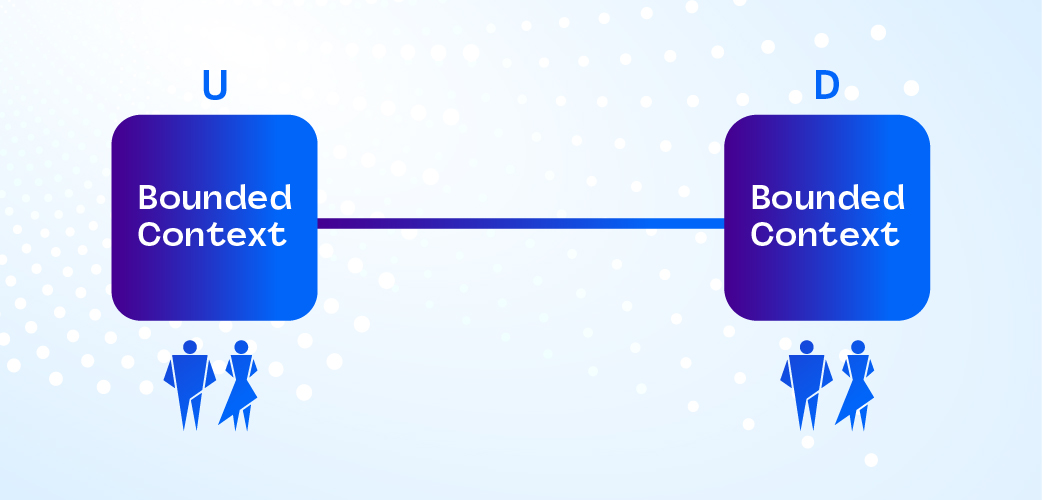 U

Bounded Context

D

Bounded Context